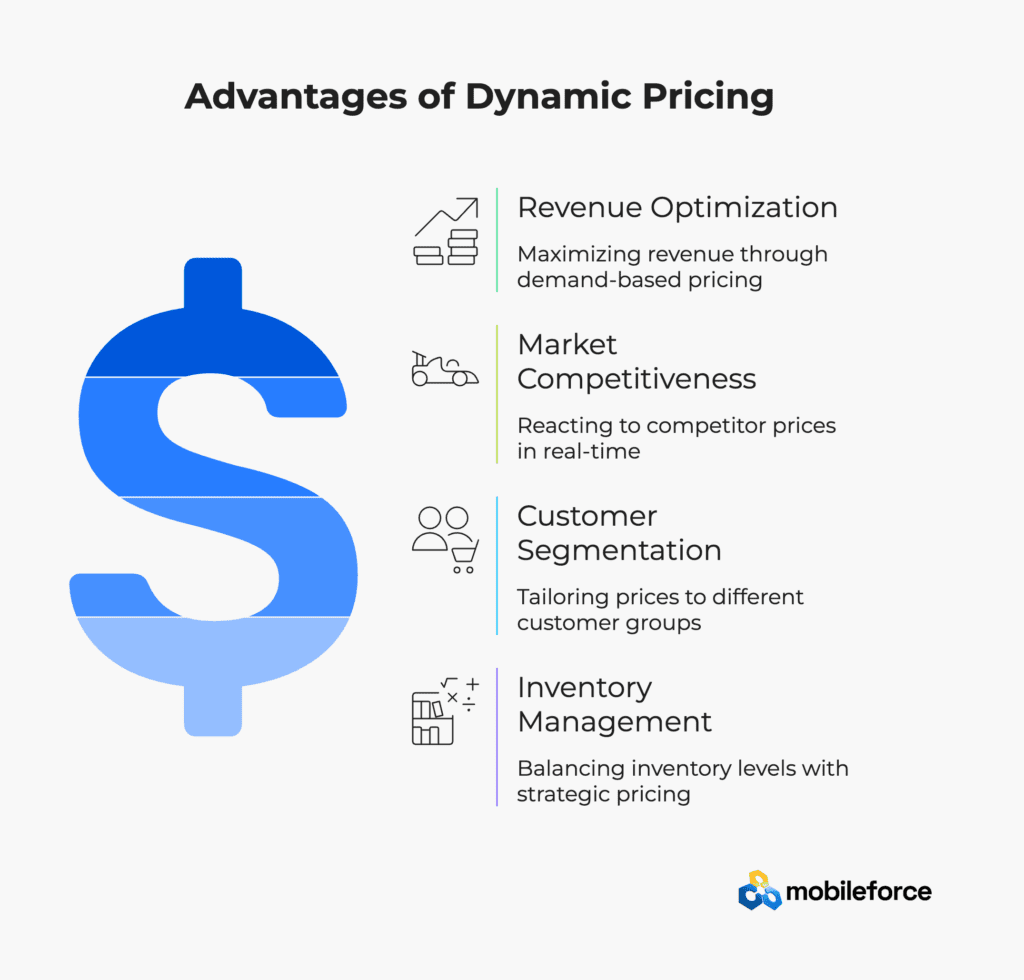 Advantages of Dynamic Pricing

Revenue Optimization

Maximizing revenue through demand-based pricing

Market Competitiveness

Reacting to competitor prices in real-time

Customer Segmentation

Tailoring prices to different customer groups

Inventory Management

Balancing inventory levels with strategic pricing

mobileforce